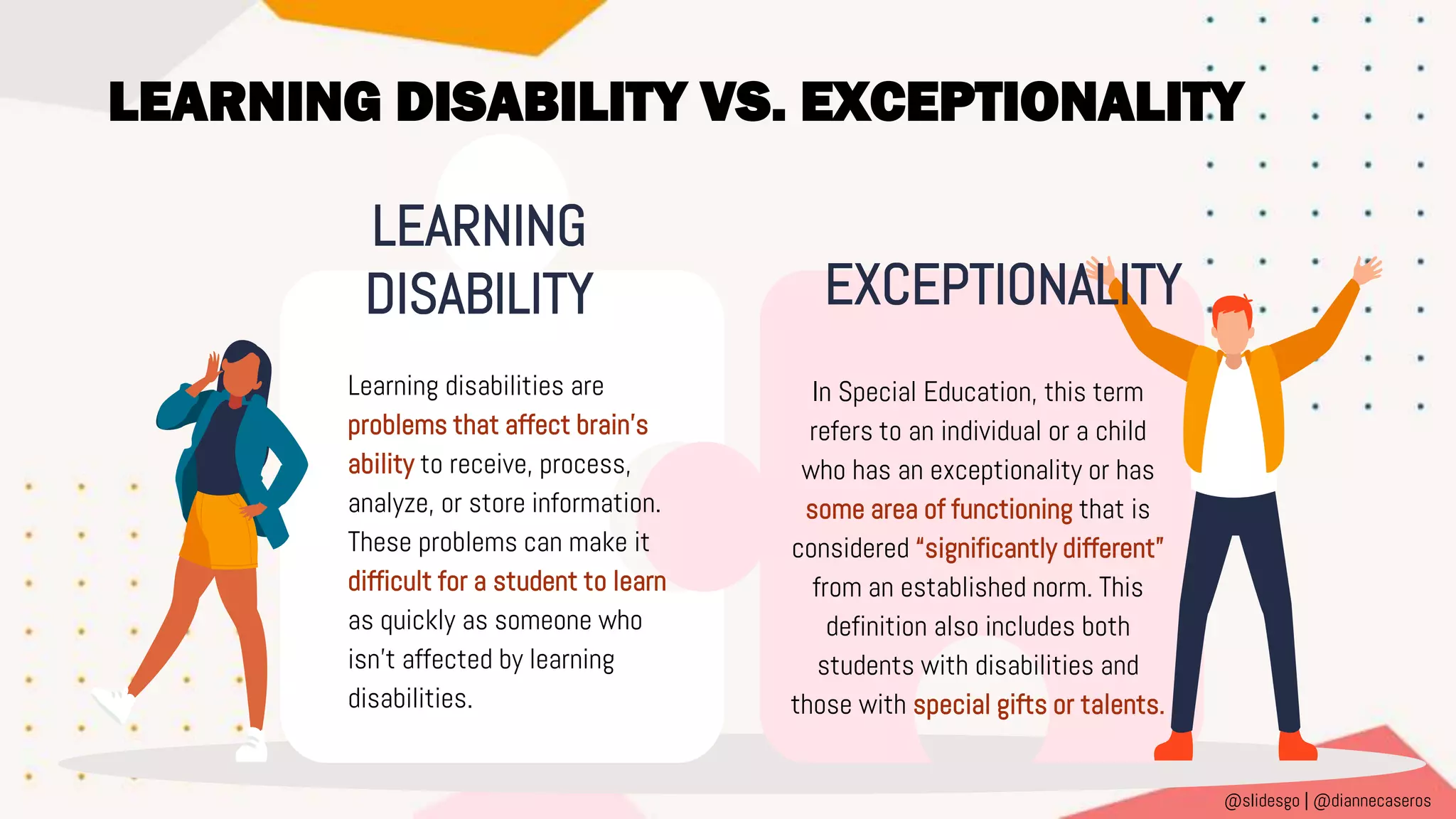 LEARNING DISABILITY VS. EXCEPTIONALITY

LEARNING DISABILITY

Learning disabilities are problems that affect brain's ability to receive, process, analyze, or store information. These problems can make it difficult for a student to learn as quickly as someone who isn't affected by learning disabilities.

EXCEPTIONALITY

In Special Education, this term refers to an individual or a child who has an exceptionality or has some area of functioning that is considered "significantly different" from an established norm. This definition also includes both students with disabilities and those with special gifts or talents.

@slidesgo | @diannecaseros